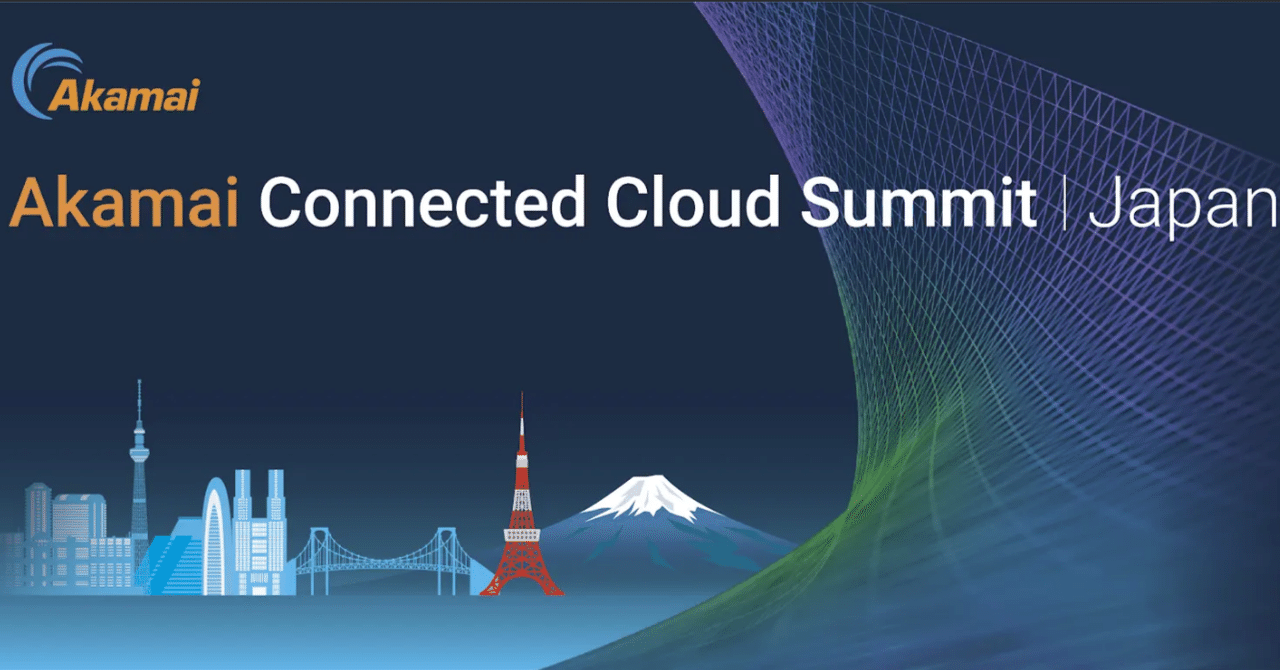 Akamai

Akamai Connected Cloud Summit | Japan